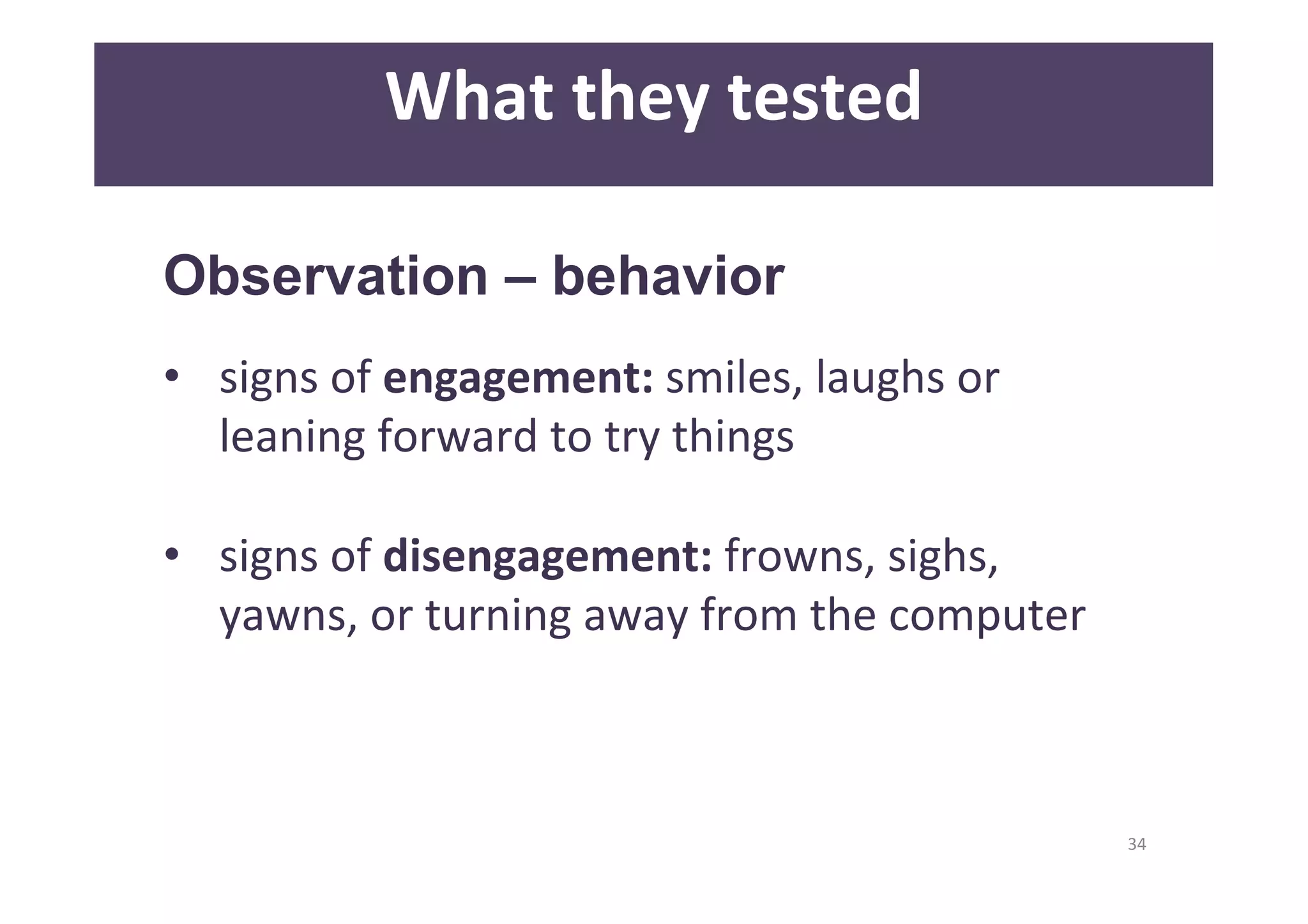 What they tested

Observation – behavior

• signs of engagement: smiles, laughs or leaning forward to try things

• signs of disengagement: frowns, sighs, yawns, or turning away from the computer

34